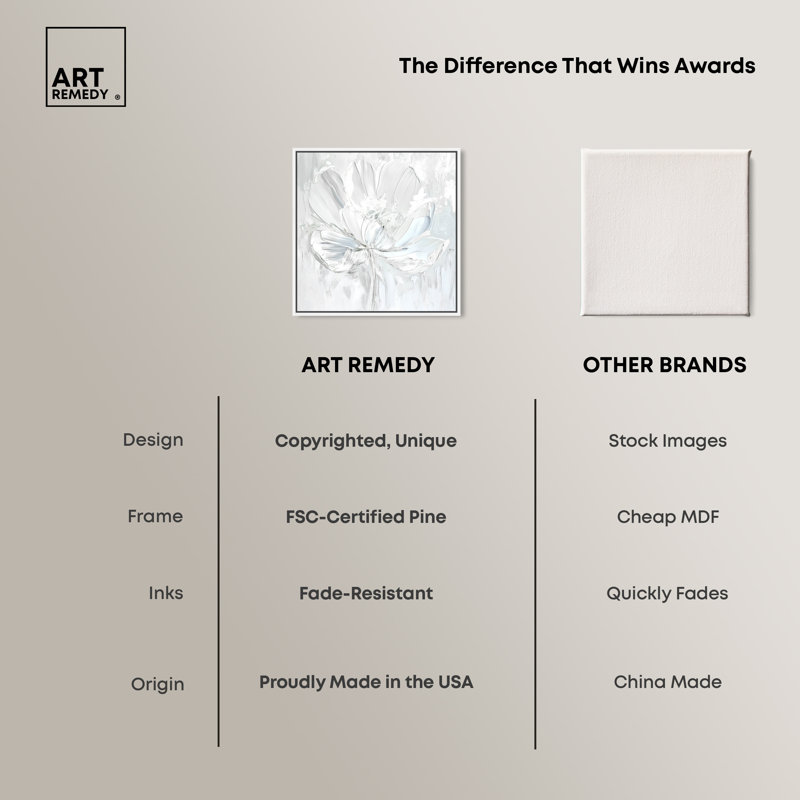 ART REMEDY ®

The Difference That Wins Awards

| | ART REMEDY | OTHER BRANDS |
|---|---|---|
| Design | Copyrighted, Unique | Stock Images |
| Frame | FSC-Certified Pine | Cheap MDF |
| Inks | Fade-Resistant | Quickly Fades |
| Origin | Proudly Made in the USA | China Made |